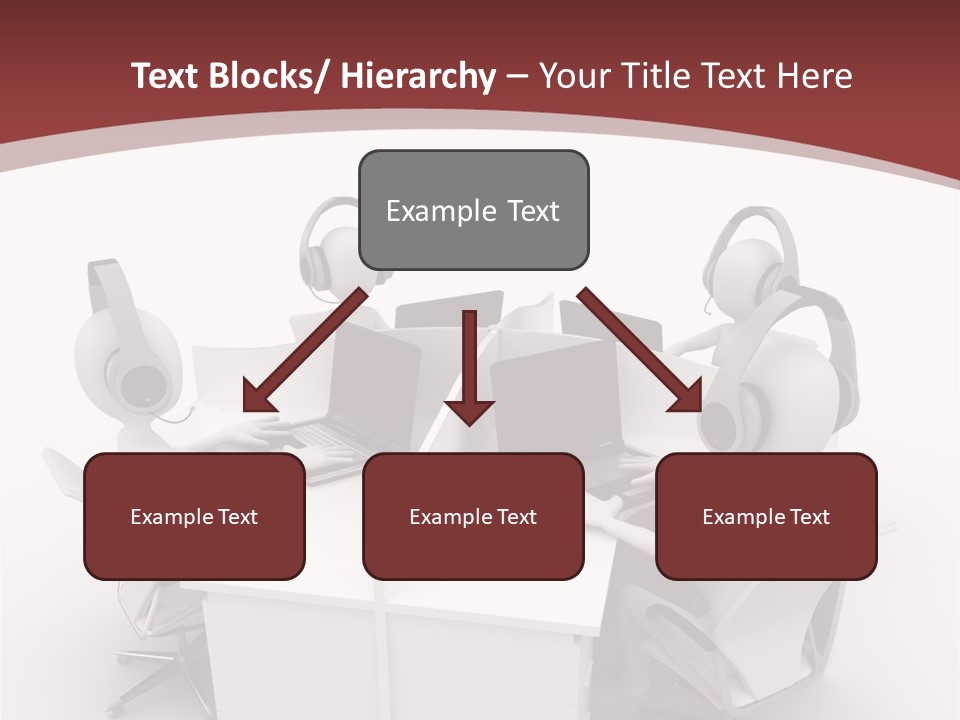 Text Blocks/ Hierarchy – Your Title Text Here

Example Text

Example Text

Example Text

Example Text